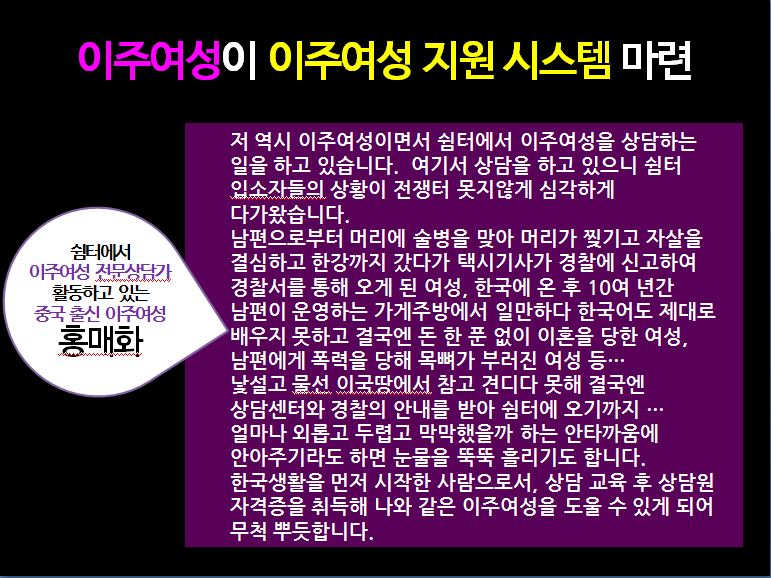 이주여성이 이주여성 지원 시스템 마련

쉼터에서
이주여성 전문상담가
활동하고 있는
중국 출신 이주여성
홍매화

저 역시 이주여성이면서 쉼터에서 이주여성을 상담하는 일을 하고 있습니다. 여기서 상담을 하고 있으니 쉼터 입소자들의 상황이 전쟁터 못지않게 심각하게 다가왔습니다.
남편으로부터 머리에 술병을 맞아 머리가 찢기고 자살을 결심하고 한강까지 갔다가 택시기사가 경찰에 신고하여 경찰서를 통해 오게 된 여성, 한국에 온 후 10여 년간 남편이 운영하는 가게주방에서 일만하다 한국어도 제대로 배우지 못하고 결국엔 돈 한 푼 없이 이혼을 당한 여성, 남편에게 폭력을 당해 목뼈가 부러진 여성 등…
낯설고 물선 이국땅에서 참고 견디다 못해 결국엔 상담센터와 경찰의 안내를 받아 쉼터에 오기까지 …
얼마나 외롭고 두렵고 막막했을까 하는 안타까움에 안아주기라도 하면 눈물을 뚝뚝 흘리기도 합니다.
한국생활을 먼저 시작한 사람으로서, 상담 교육 후 상담원 자격증을 취득해 나와 같은 이주여성을 도울 수 있게 되어 무척 뿌듯합니다.